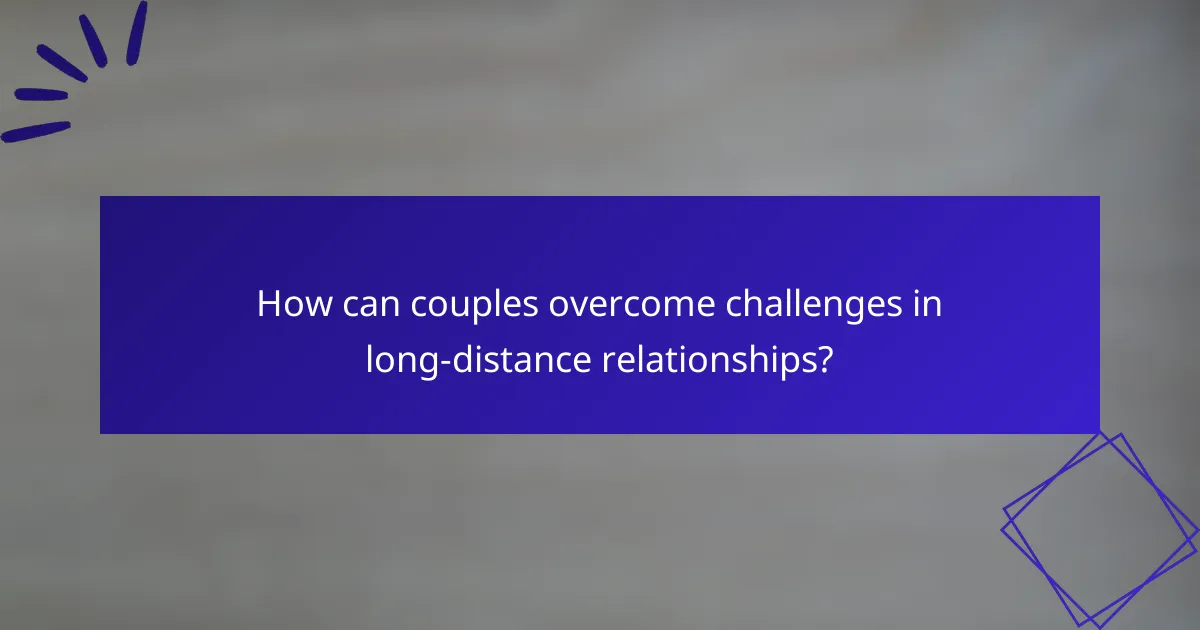 How can couples overcome challenges in long-distance relationships?